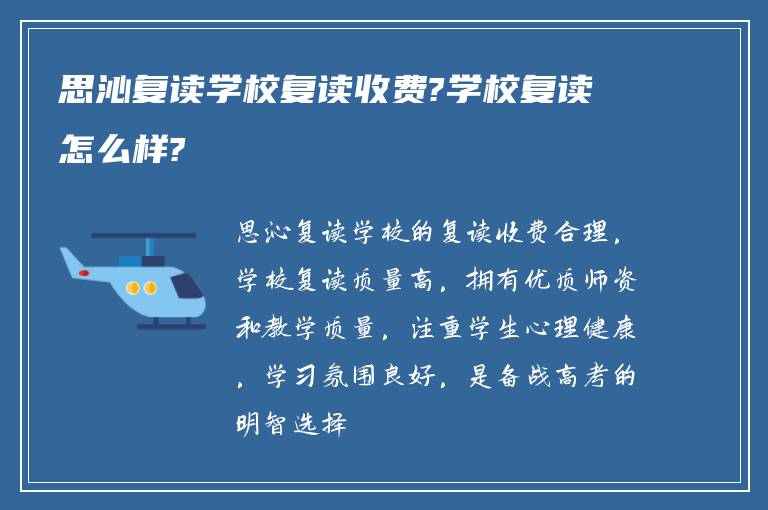 思沁复读学校复读收费?学校复读怎么样?

思沁复读学校的复读收费合理，学校复读质量高，拥有优质师资和教学质量，注重学生心理健康，学习氛围良好，是备战高考的明智选择